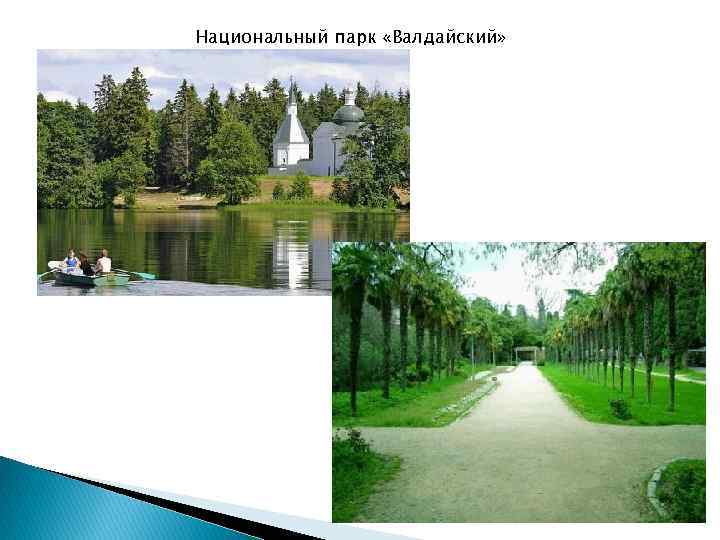 Национальный парк «Валдайский»